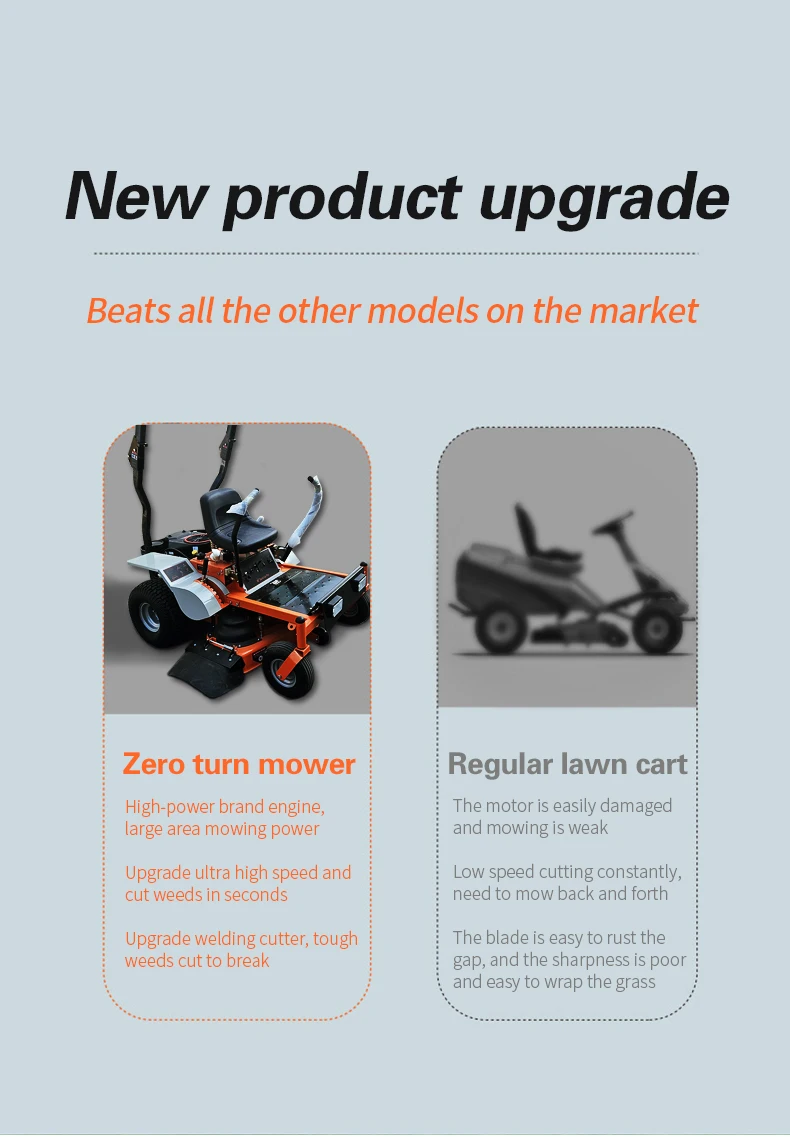 New product upgrade

Beats all the other models on the market

Zero turn mower

High-power brand engine, large area mowing power

Upgrade ultra high speed and cut weeds in seconds

Upgrade welding cutter, tough weeds cut to break

Regular lawn cart

The motor is easily damaged and mowing is weak

Low speed cutting constantly, need to mow back and forth

The blade is easy to rust the gap, and the sharpness is poor and easy to wrap the grass